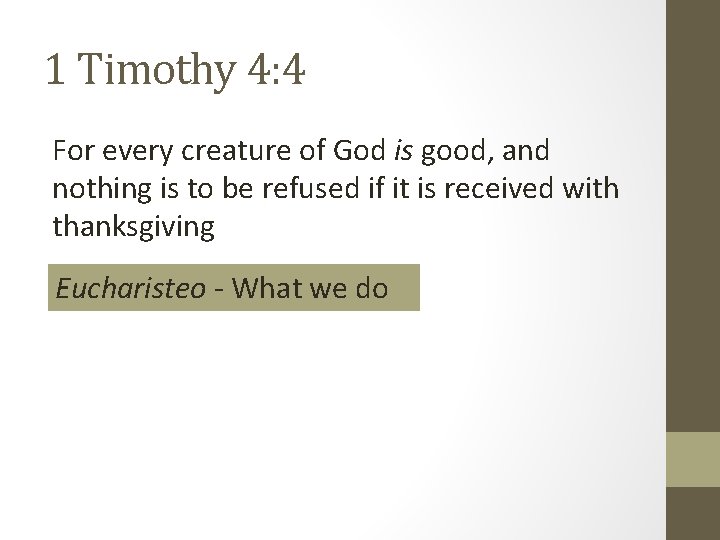 1 Timothy 4:4

For every creature of God is good, and nothing is to be refused if it is received with thanksgiving

Eucharisteo - What we do